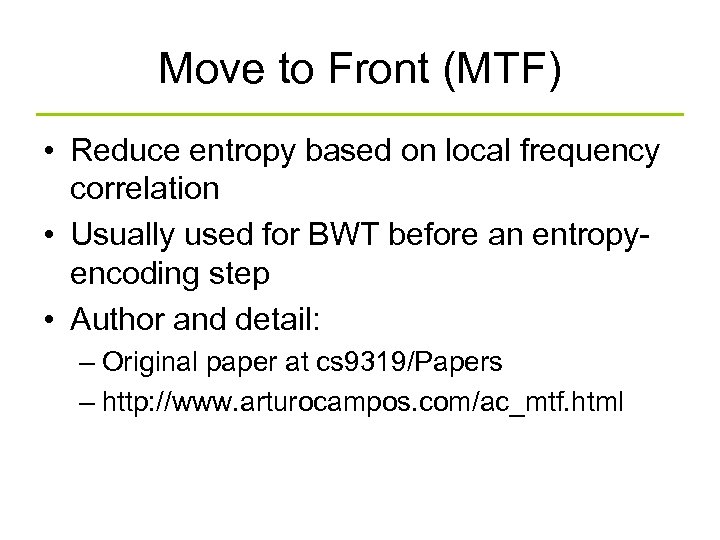 Move to Front (MTF)

• Reduce entropy based on local frequency correlation
• Usually used for BWT before an entropy-encoding step
• Author and detail:
– Original paper at cs9319/Papers
– http://www.arturocampos.com/ac_mtf.html